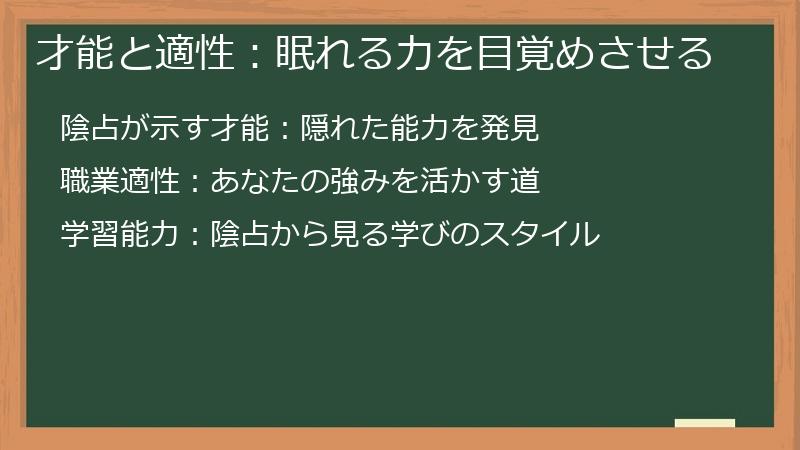 才能と適性：眠れる力を目覚めさせる

陰占が示す才能：隠れた能力を発見

職業適性：あなたの強みを活かす道

学習能力：陰占から見る学びのスタイル